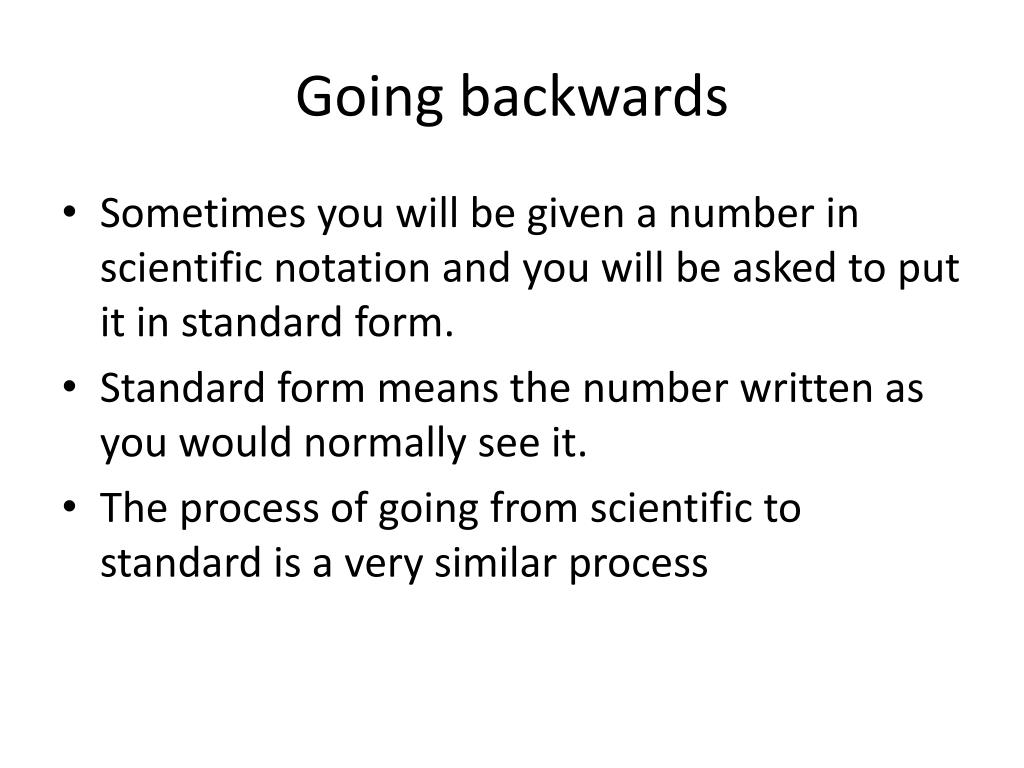 Going backwards

• Sometimes you will be given a number in scientific notation and you will be asked to put it in standard form.
• Standard form means the number written as you would normally see it.
• The process of going from scientific to standard is a very similar process